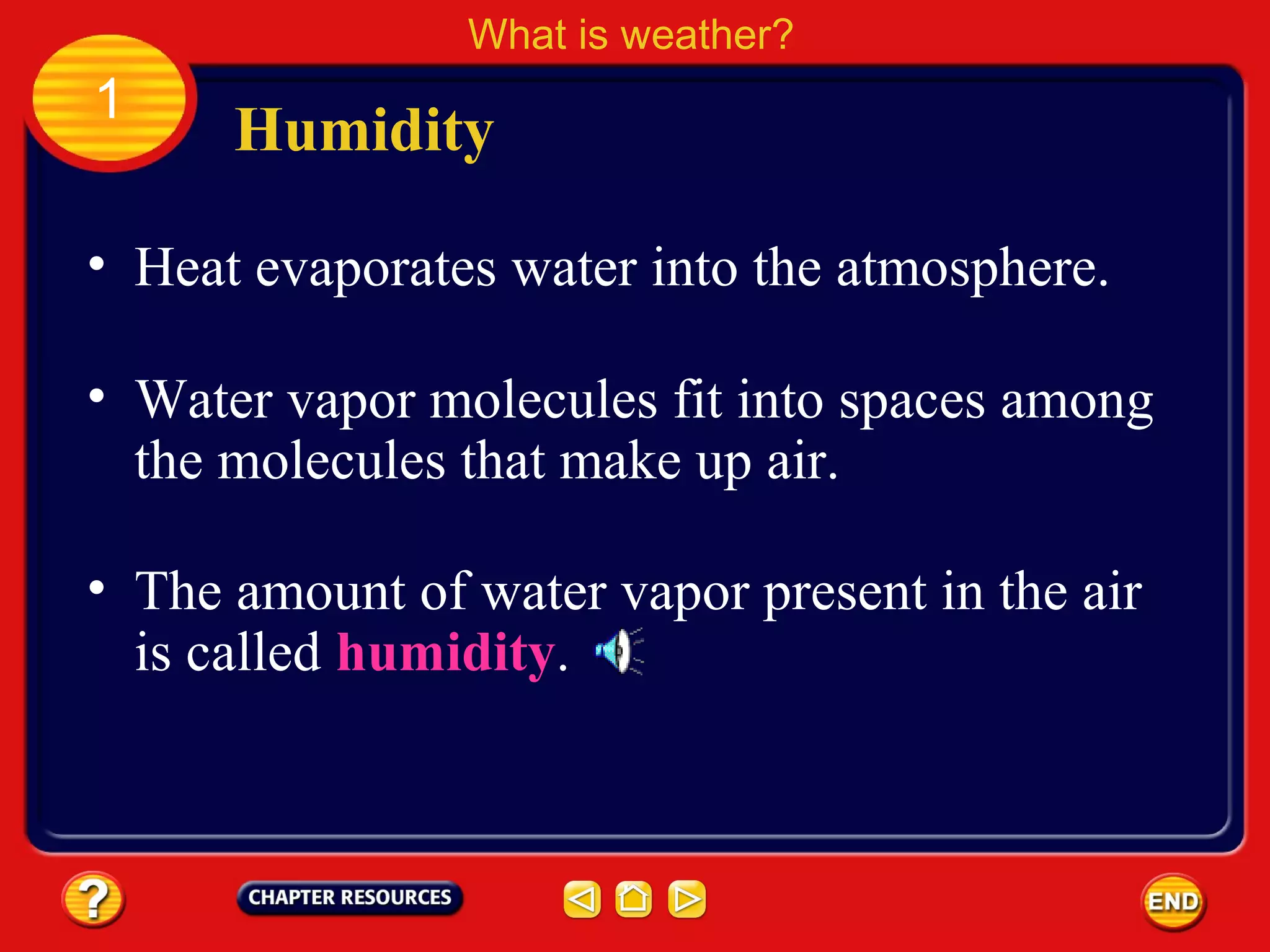 What is weather?

1

Humidity

• Heat evaporates water into the atmosphere.

• Water vapor molecules fit into spaces among the molecules that make up air.

• The amount of water vapor present in the air is called humidity.

?

CHAPTER RESOURCES

END